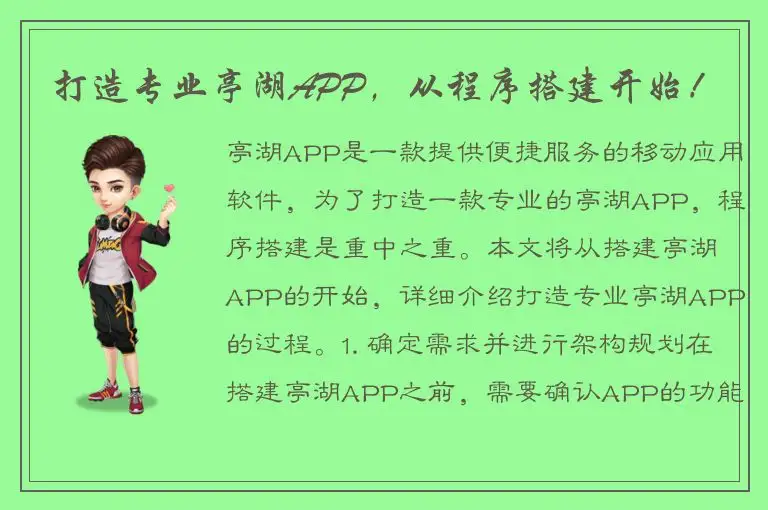 打造专业亭湖APP，从程序搭建开始！

亭湖APP是一款提供便捷服务的移动应用软件，为了打造一款专业的亭湖APP，程序搭建是重中之重。本文将从搭建亭湖APP的开始，详细介绍打造专业亭湖APP的过程。1. 确定需求并进行架构规划在搭建亭湖APP之前，需要确认APP的功能